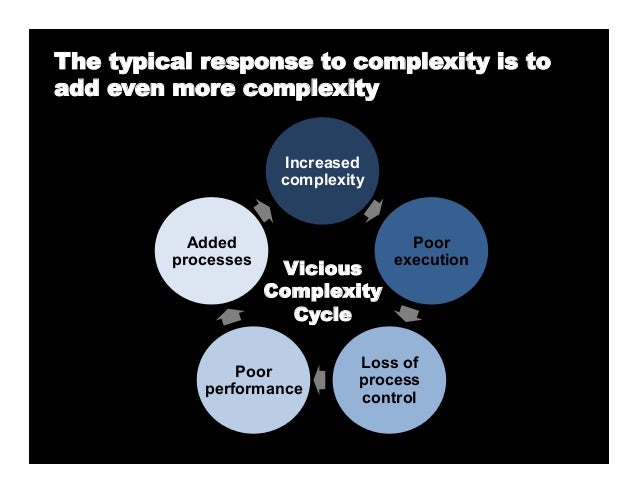 The typical response to complexity is to add even more complexity

Increased complexity

Poor execution

Loss of process control

Poor performance

Added processes

Vicious Complexity Cycle